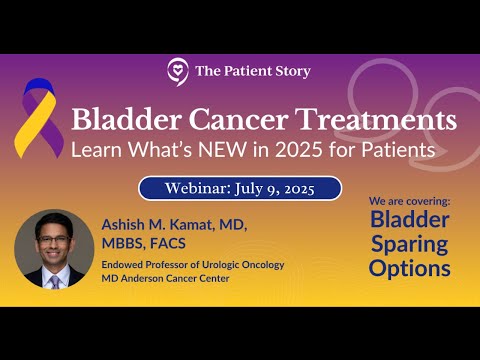 The Patient Story

Bladder Cancer Treatments
Learn What's NEW in 2025 for Patients

Webinar: July 9, 2025

Ashish M. Kamat, MD, MBBS, FACS
Endowed Professor of Urologic Oncology
MD Anderson Cancer Center

We are covering:
Bladder Sparing Options